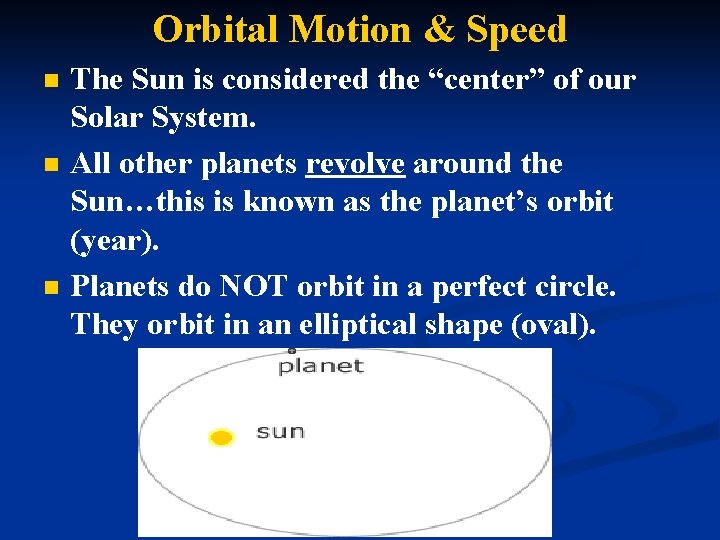 Orbital Motion & Speed

The Sun is considered the “center” of our Solar System.

All other planets revolve around the Sun…this is known as the planet’s orbit (year).

Planets do NOT orbit in a perfect circle. They orbit in an elliptical shape (oval).

planet

sun